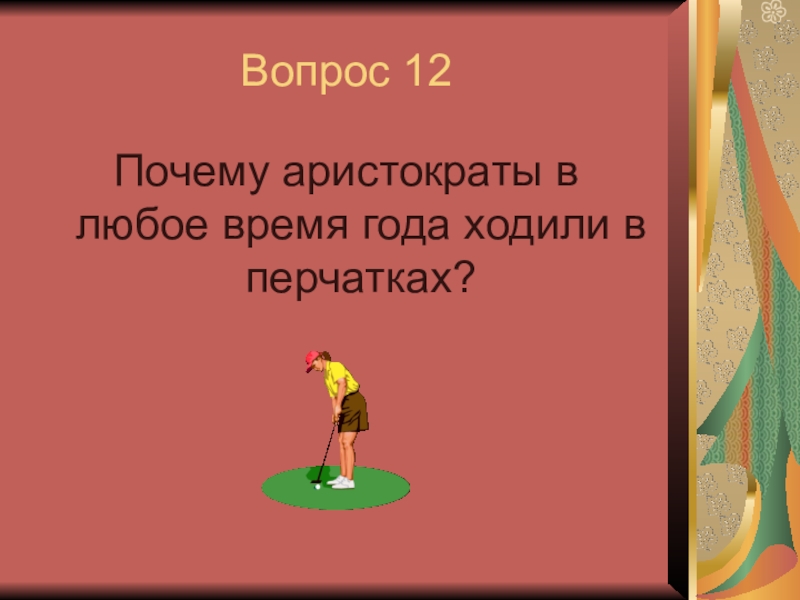 Вопрос 12

Почему аристократы в любое время года ходили в перчатках?